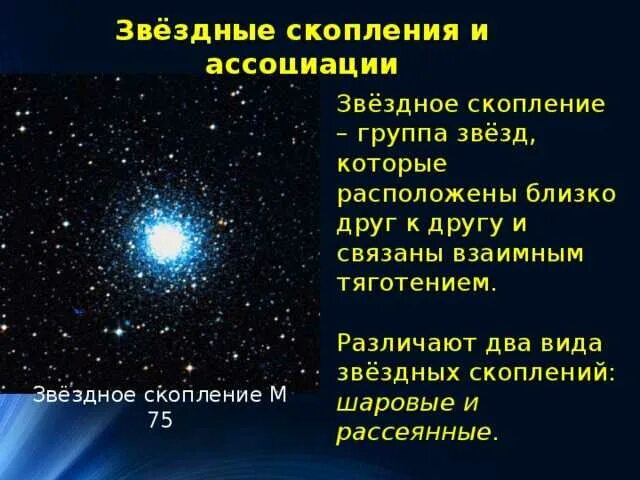 Звёздные скопления и ассоциации

Звёздное скопление – группа звёзд, которые расположены близко друг к другу и связаны взаимным тяготением.

Различают два вида звёздных скоплений: шаровые и рассеянные.

Звёздное скопление М 75